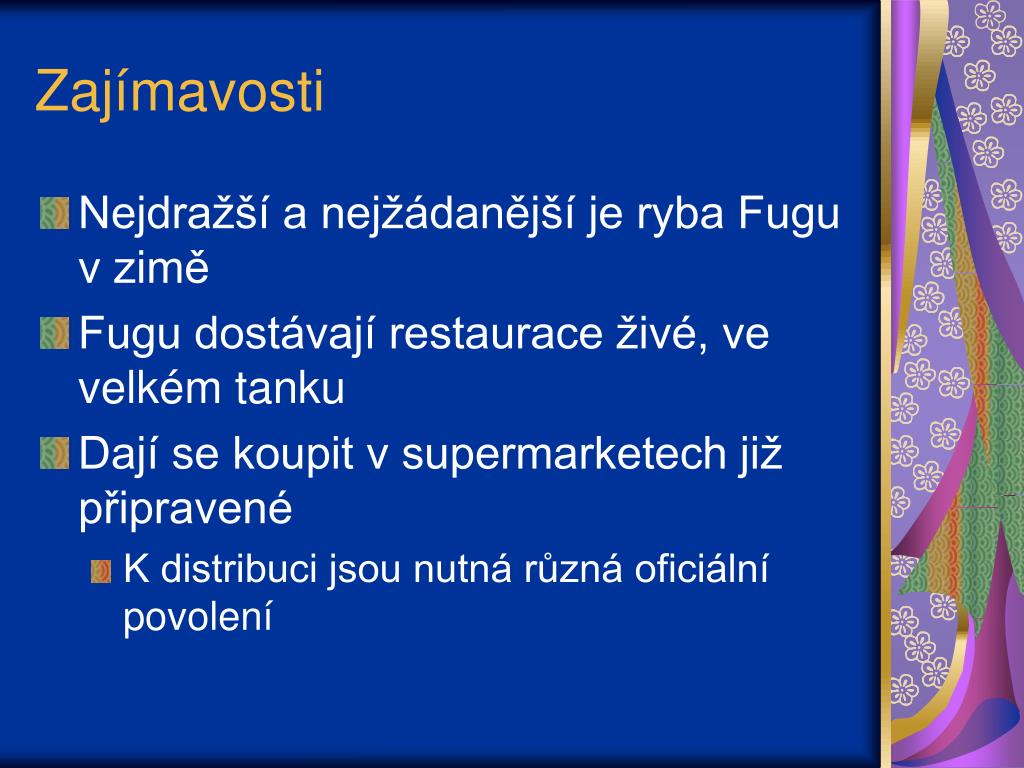 Zajímavosti

Nejdražší a nejžádanější je ryba Fugu v zimě

Fugu dostávají restaurace živé, ve velkém tanku

Dají se koupit v supermarketech již připravené

K distribuci jsou nutná různá oficiální povolení